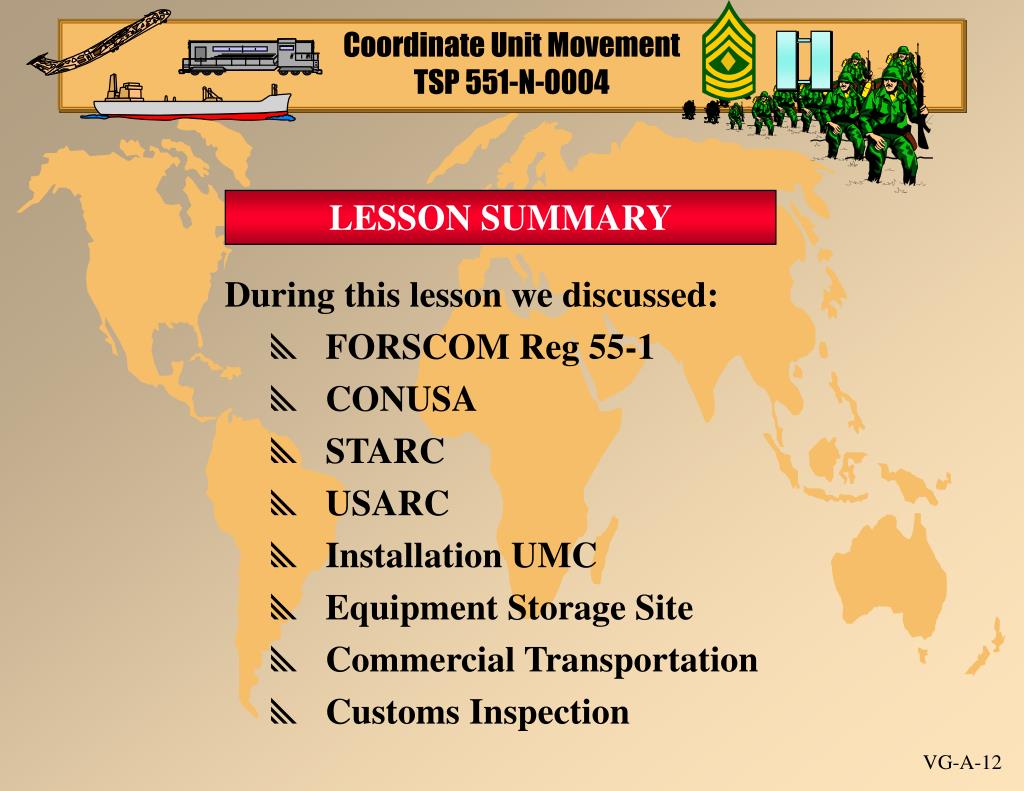 Coordinate Unit Movement
TSP 551-N-0004

LESSON SUMMARY

During this lesson we discussed:
FORSCOM Reg 55-1
CONUSA
STARC
USARC
Installation UMC
Equipment Storage Site
Commercial Transportation
Customs Inspection

VG-A-12